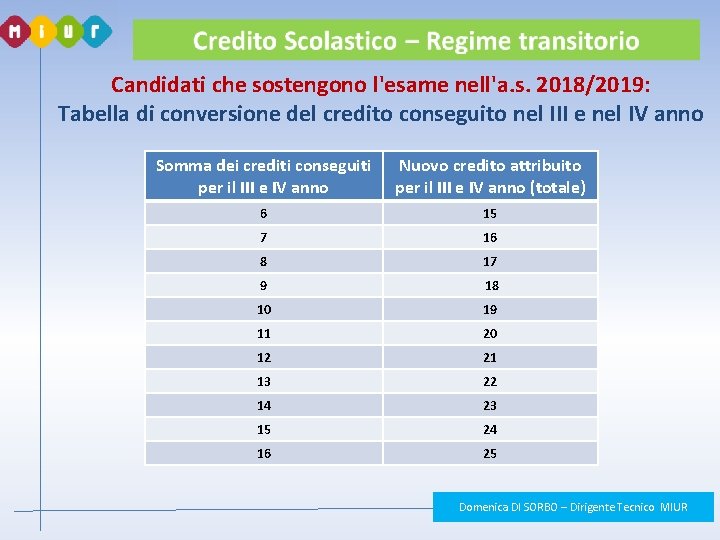 MIUR

Credito Scolastico – Regime transitorio

Candidati che sostengono l'esame nell'a.s. 2018/2019:
Tabella di conversione del credito conseguito nel III e nel IV anno

| Somma dei crediti conseguiti per il III e IV anno | Nuovo credito attribuito per il III e IV anno (totale) |
|---|---|
| 6 | 15 |
| 7 | 16 |
| 8 | 17 |
| 9 | 18 |
| 10 | 19 |
| 11 | 20 |
| 12 | 21 |
| 13 | 22 |
| 14 | 23 |
| 15 | 24 |
| 16 | 25 |

Domenica DI SORBO – Dirigente Tecnico MIUR